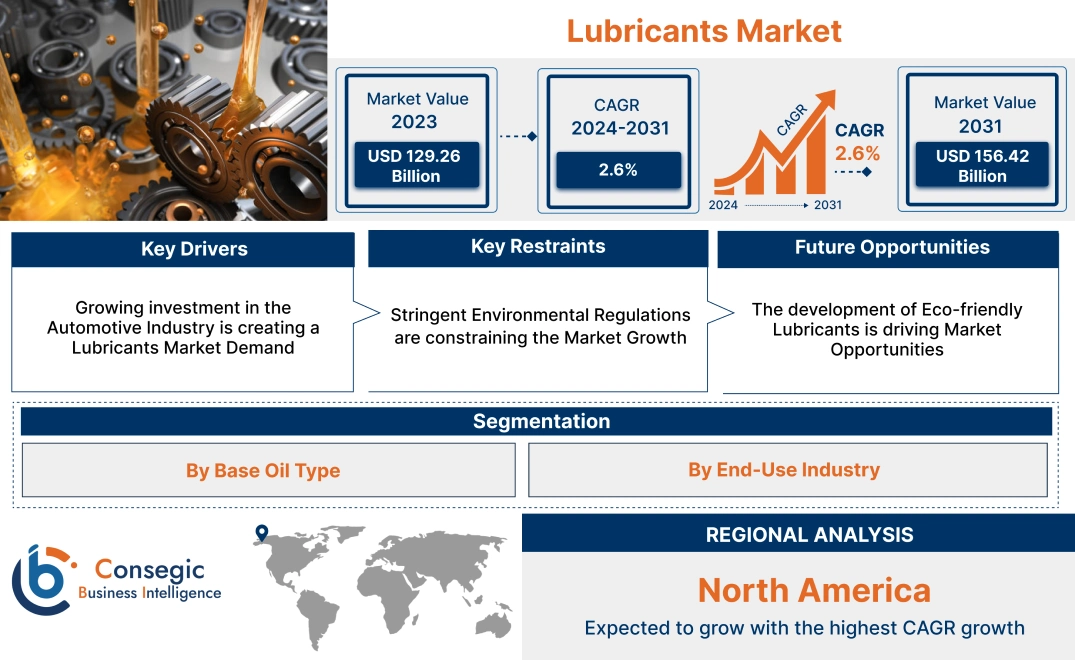 Lubricants Market

Market Value 2023

USD 129.26 Billion

CAGR 2024-2031

2.6%

CAGR

CAGR 2.6%

2024 2031

Market Value 2031

USD 156.42 Billion

Key Drivers

Growing investment in the Automotive Industry is creating a Lubricants Market Demand

Key Restraints

Stringent Environmental Regulations are constraining the Market Growth

Future Opportunities

The development of Eco-friendly Lubricants is driving Market Opportunities

Segmentation

By Base Oil Type

By End-Use Industry

Consegic Business Intelligence

REGIONAL ANALYSIS

North America

Expected to grow with the highest CAGR growth